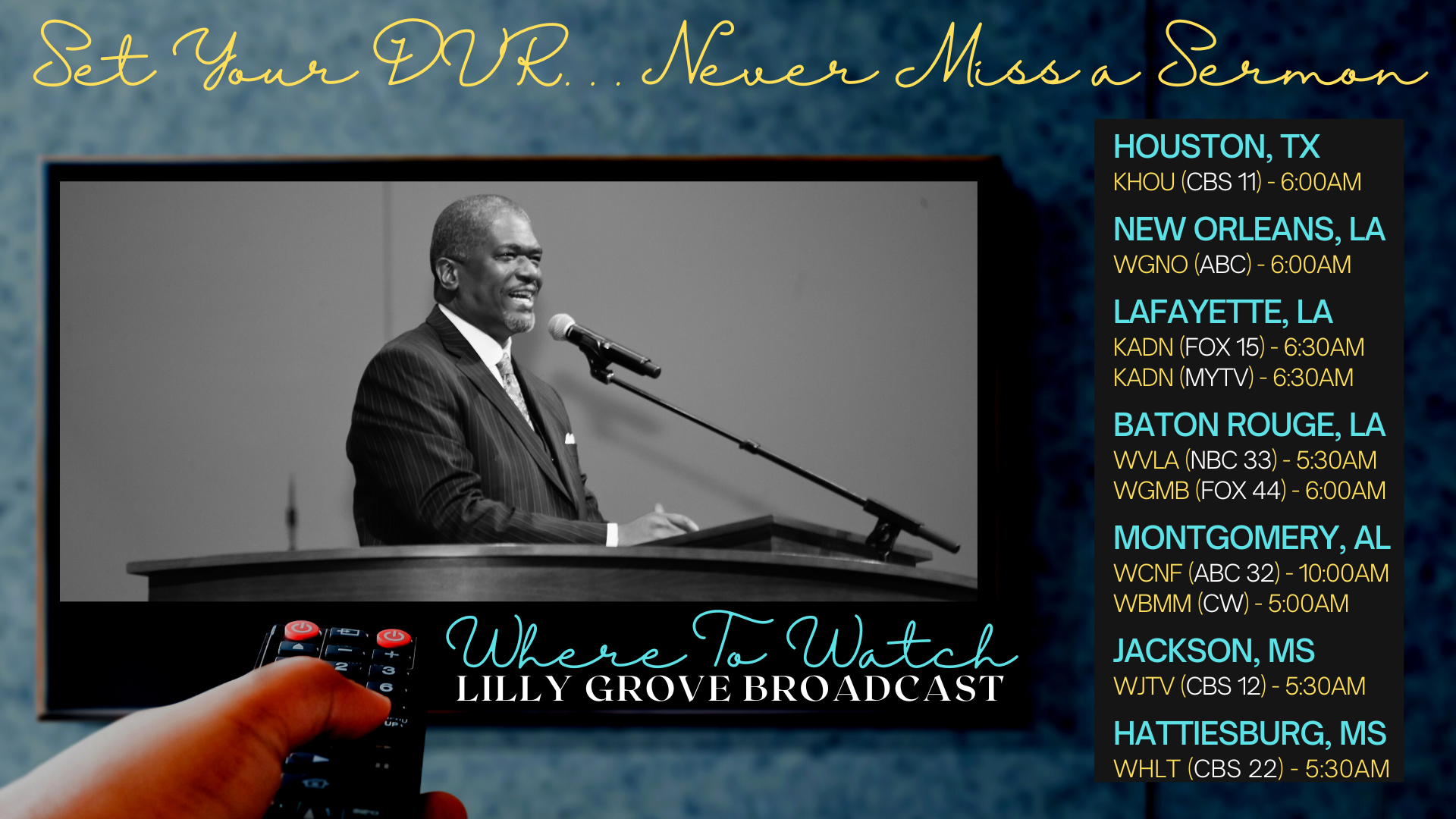 Set Your DVR... Never Miss a Sermon

Where To Watch
LILLY GROVE BROADCAST

HOUSTON, TX
KHOU (CBS 11) - 6:00AM

NEW ORLEANS, LA
WGNO (ABC) - 6:00AM

LAFAYETTE, LA
KADN (FOX 15) - 6:30AM
KADN (MYTV) - 6:30AM

BATON ROUGE, LA
WVLA (NBC 33) - 5:30AM
WGMB (FOX 44) - 6:00AM

MONTGOMERY, AL
WCNF (ABC 32) - 10:00AM
WBMM (CW) - 5:00AM

JACKSON, MS
WJTV (CBS 12) - 5:30AM

HATTIESBURG, MS
WHLT (CBS 22) - 5:30AM